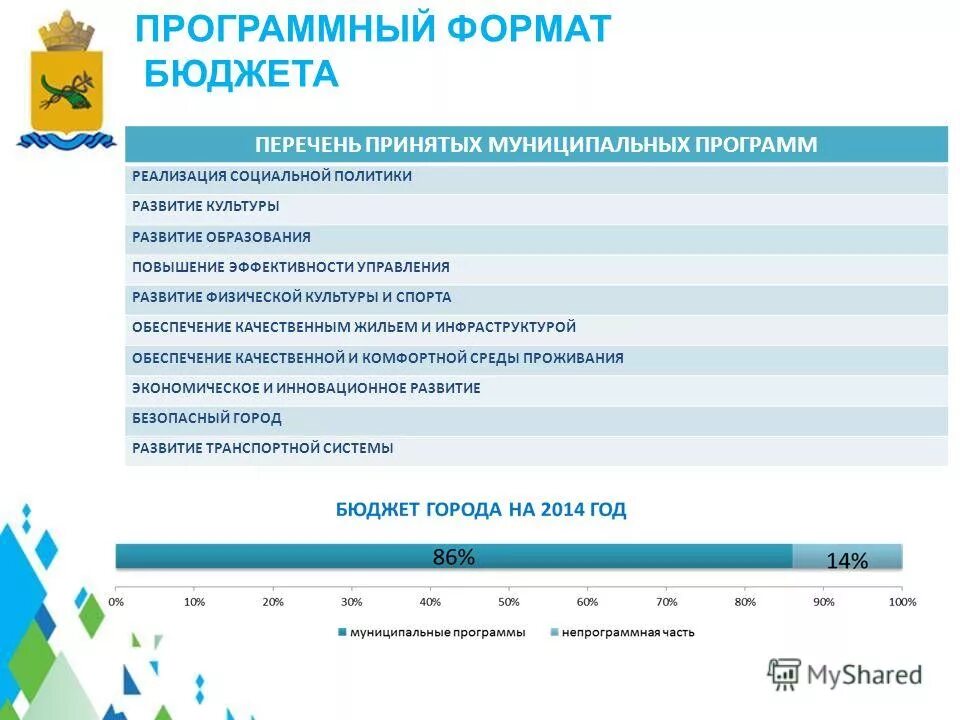 ПРОГРАММНЫЙ ФОРМАТ БЮДЖЕТА

| ПЕРЕЧЕНЬ ПРИНЯТЫХ МУНИЦИПАЛЬНЫХ ПРОГРАММ |
|---|
| РЕАЛИЗАЦИЯ СОЦИАЛЬНОЙ ПОЛИТИКИ |
| РАЗВИТИЕ КУЛЬТУРЫ |
| РАЗВИТИЕ ОБРАЗОВАНИЯ |
| ПОВЫШЕНИЕ ЭФФЕКТИВНОСТИ УПРАВЛЕНИЯ |
| РАЗВИТИЕ ФИЗИЧЕСКОЙ КУЛЬТУРЫ И СПОРТА |
| ОБЕСПЕЧЕНИЕ КАЧЕСТВЕННЫМ ЖИЛЬЕМ И ИНФРАСТРУКТУРОЙ |
| ОБЕСПЕЧЕНИЕ КАЧЕСТВЕННОЙ И КОМФОРТНОЙ СРЕДЫ ПРОЖИВАНИЯ |
| ЭКОНОМИЧЕСКОЕ И ИННОВАЦИОННОЕ РАЗВИТИЕ |
| БЕЗОПАСНЫЙ ГОРОД |
| РАЗВИТИЕ ТРАНСПОРТНОЙ СИСТЕМЫ |

БЮДЖЕТ ГОРОДА НА 2014 ГОД

86%
14%

0% 10% 20% 30% 40% 50% 60% 70% 80% 90% 100%

муниципальные программы
непрограммная часть

MyShared